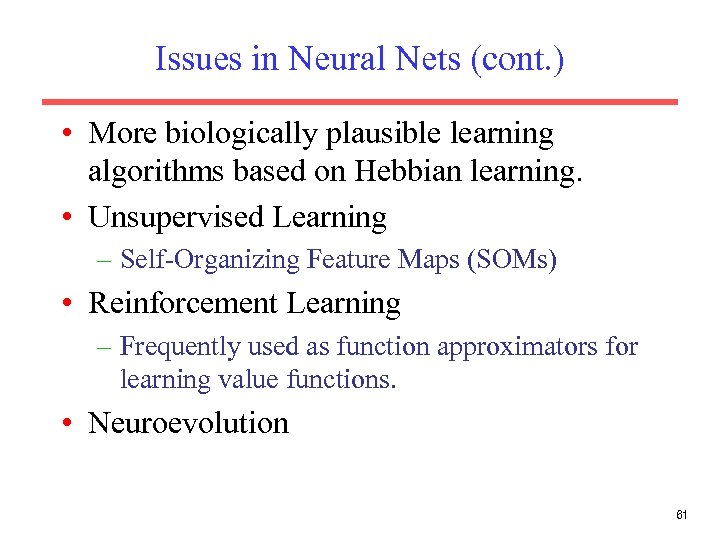 Issues in Neural Nets (cont.)

• More biologically plausible learning algorithms based on Hebbian learning.

• Unsupervised Learning

– Self-Organizing Feature Maps (SOMs)

• Reinforcement Learning

– Frequently used as function approximators for learning value functions.

• Neuroevolution

61